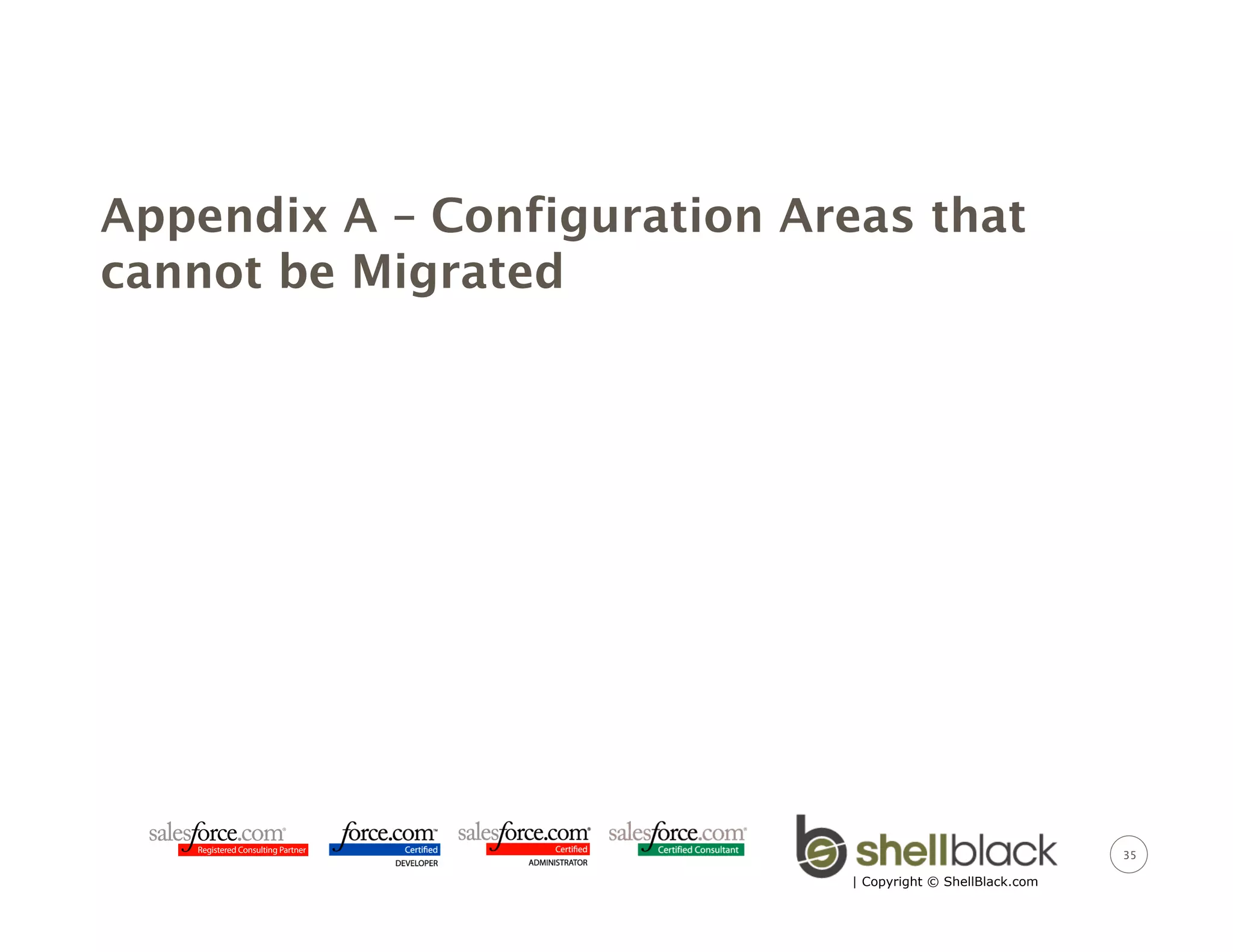 Appendix A – Configuration Areas that cannot be Migrated

salesforce.com Registered Consulting Partner

force.com Certified DEVELOPER

salesforce.com Certified ADMINISTRATOR

salesforce.com Certified Consultant

shellblack

| Copyright © ShellBlack.com

35